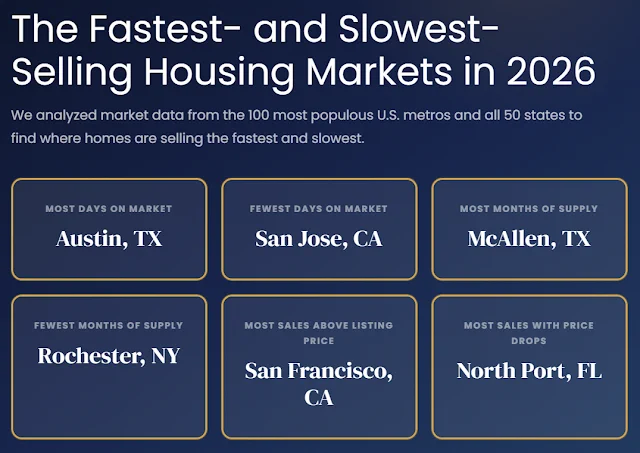 The Fastest- and Slowest-Selling Housing Markets in 2026

We analyzed market data from the 100 most populous U.S. metros and all 50 states to find where homes are selling the fastest and slowest.

MOST DAYS ON MARKET
Austin, TX

FEWEST DAYS ON MARKET
San Jose, CA

MOST MONTHS OF SUPPLY
McAllen, TX

FEWEST MONTHS OF SUPPLY
Rochester, NY

MOST SALES ABOVE LISTING PRICE
San Francisco, CA

MOST SALES WITH PRICE DROPS
North Port, FL